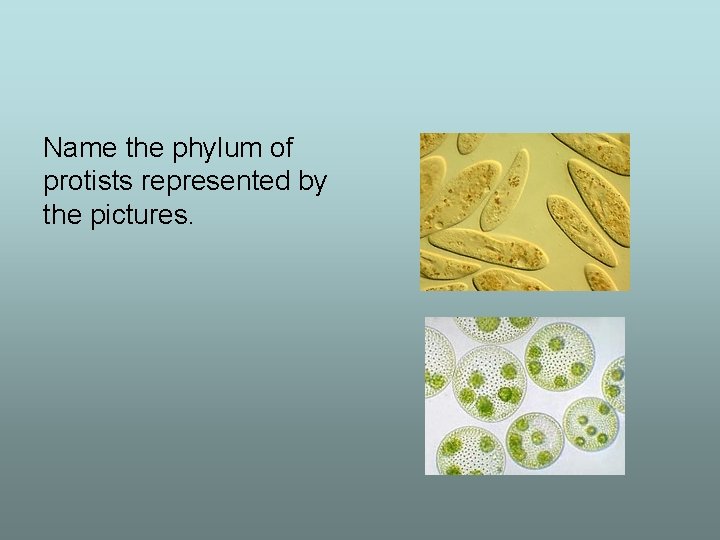 Name the phylum of protists represented by the pictures.